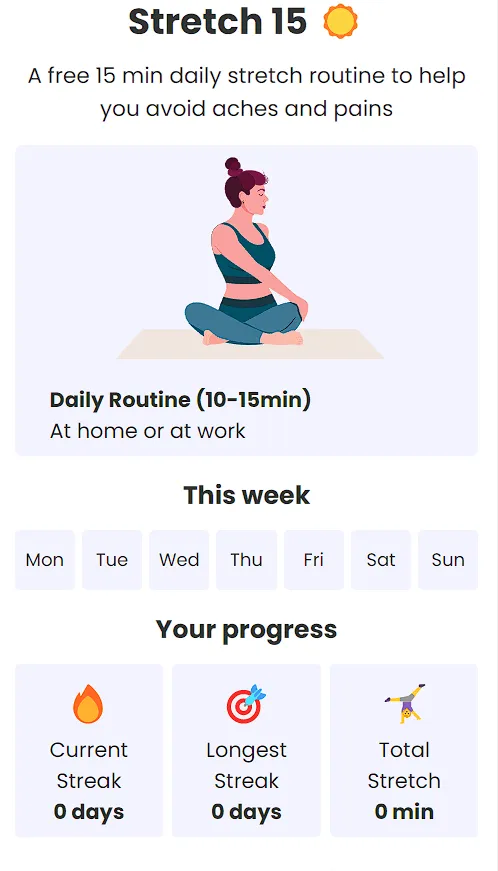 Stretch 15

A free 15 min daily stretch routine to help you avoid aches and pains

Daily Routine (10-15min)
At home or at work

This week

Mon Tue Wed Thu Fri Sat Sun

Your progress

Current Streak
0 days

Longest Streak
0 days

Total Stretch
0 min